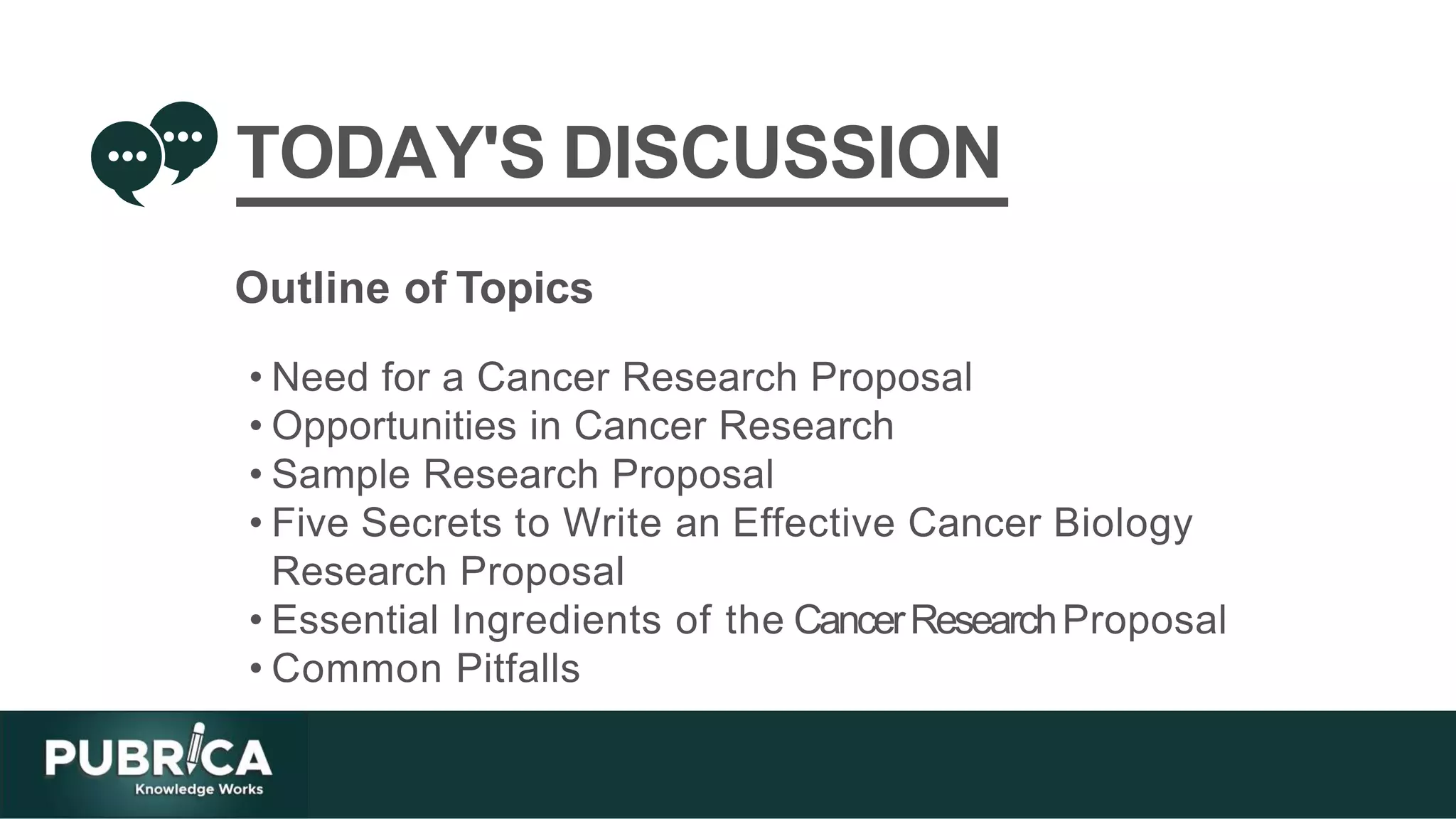 TODAY'S DISCUSSION

Outline of Topics

• Need for a Cancer Research Proposal
• Opportunities in Cancer Research
• Sample Research Proposal
• Five Secrets to Write an Effective Cancer Biology Research Proposal
• Essential Ingredients of the Cancer Research Proposal
• Common Pitfalls

PUBRICA
Knowledge Works